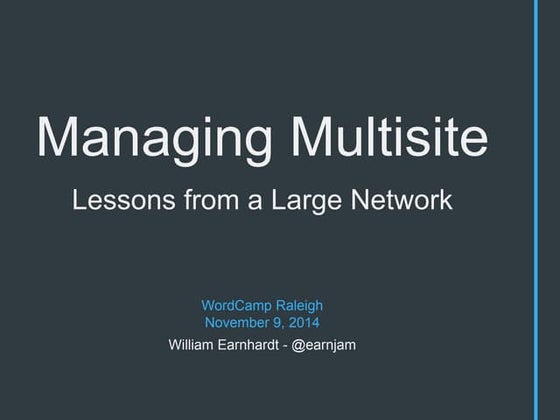 Managing Multisite

Lessons from a Large Network

WordCamp Raleigh
November 9, 2014

William Earnhardt - @earnjam